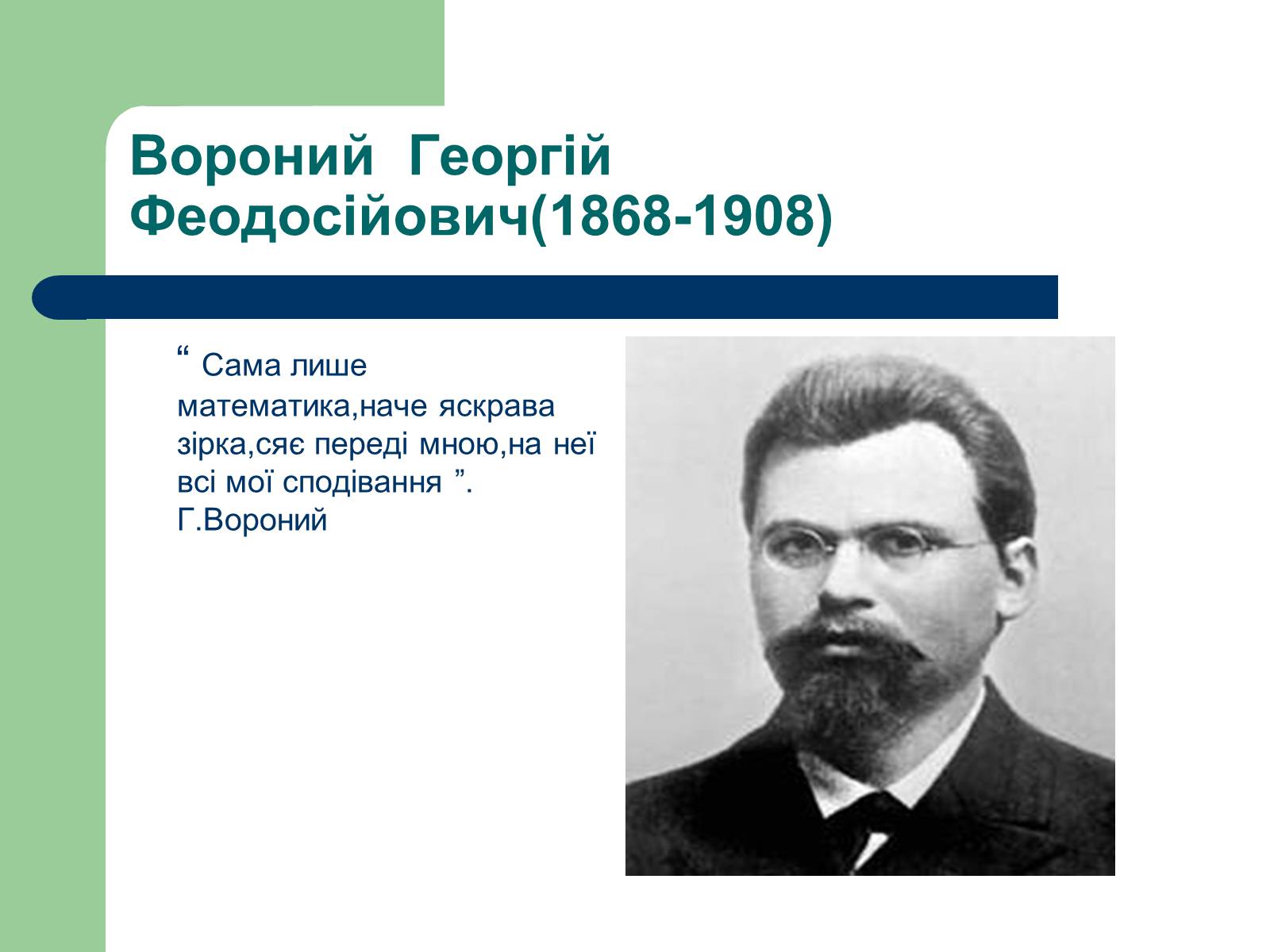 Вороний Георгій Феодосійович(1868-1908)

“ Сама лише математика,наче яскрава зірка,сяє переді мною,на неї всі мої сподівання ”. Г.Вороний